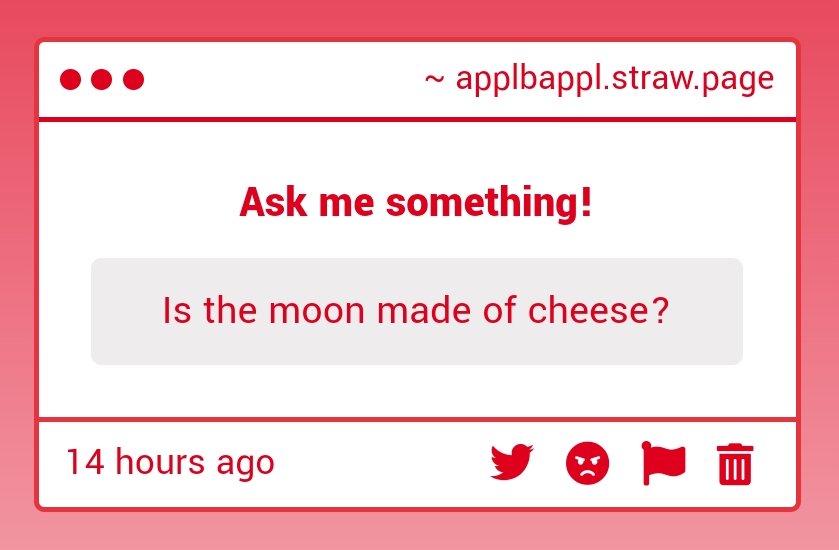 ~ applbappl.straw.page

Ask me something!

Is the moon made of cheese?

14 hours ago